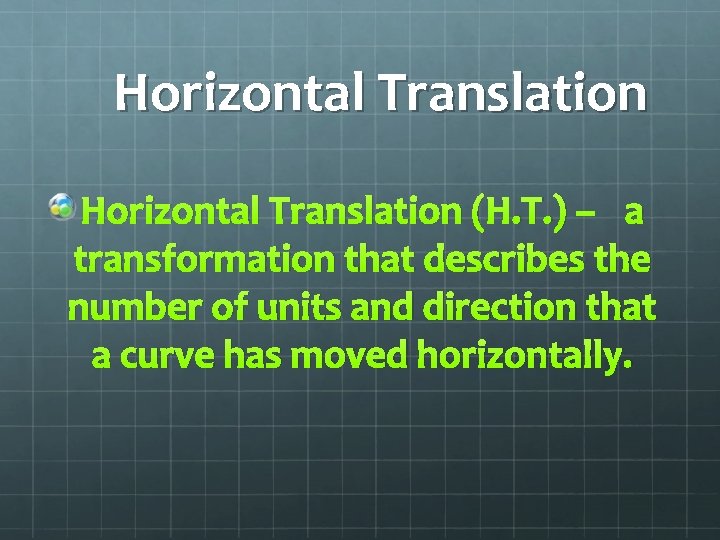 Horizontal Translation

Horizontal Translation (H.T.) – a transformation that describes the number of units and direction that a curve has moved horizontally.